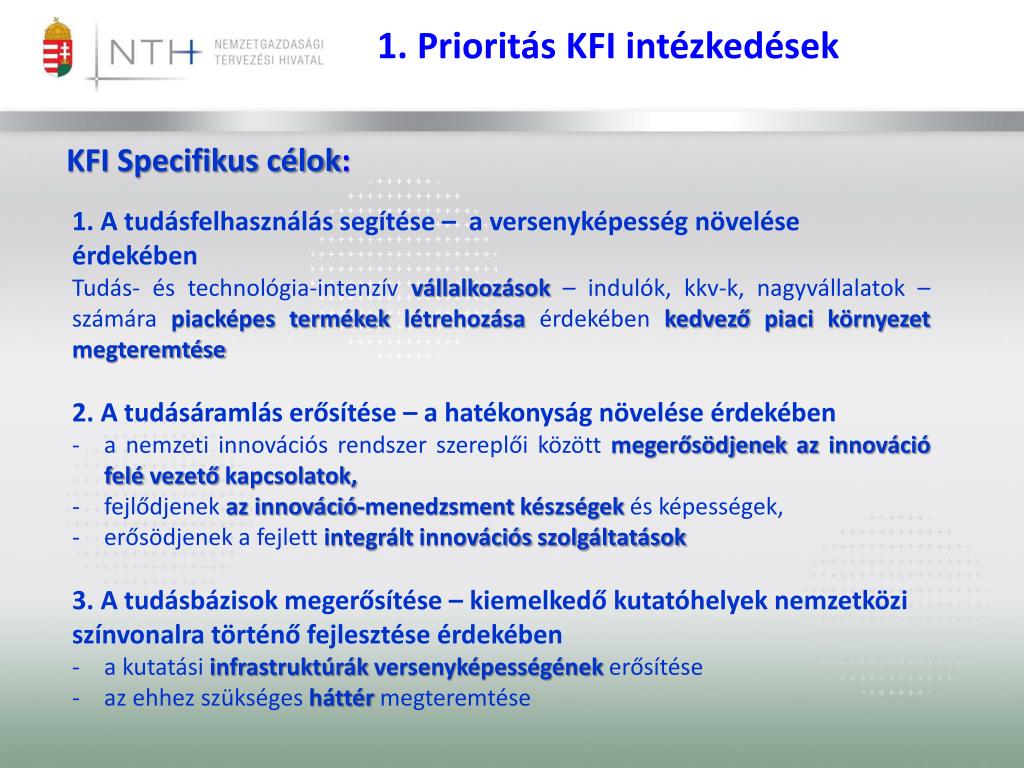 NTH NEMZETGAZDASÁGI TERVEZÉSI HIVATAL

1. Prioritás KFI intézkedések

KFI Specifikus célok:

1. A tudásfelhasználás segítése – a versenyképesség növelése érdekében
Tudás- és technológia-intenzív vállalkozások – indulók, kkv-k, nagyvállalatok – számára piacképes termékek létrehozása érdekében kedvező piaci környezet megteremtése

2. A tudásáramlás erősítése – a hatékonyság növelése érdekében
- a nemzeti innovációs rendszer szereplői között megerősödjenek az innováció felé vezető kapcsolatok,
- fejlődjenek az innováció-menedzsment készségek és képességek,
- erősödjenek a fejlett integrált innovációs szolgáltatások

3. A tudásbázisok megerősítése – kiemelkedő kutatóhelyek nemzetközi színvonalra történő fejlesztése érdekében
- a kutatási infrastruktúrák versenyképességének erősítése
- az ehhez szükséges háttér megteremtése